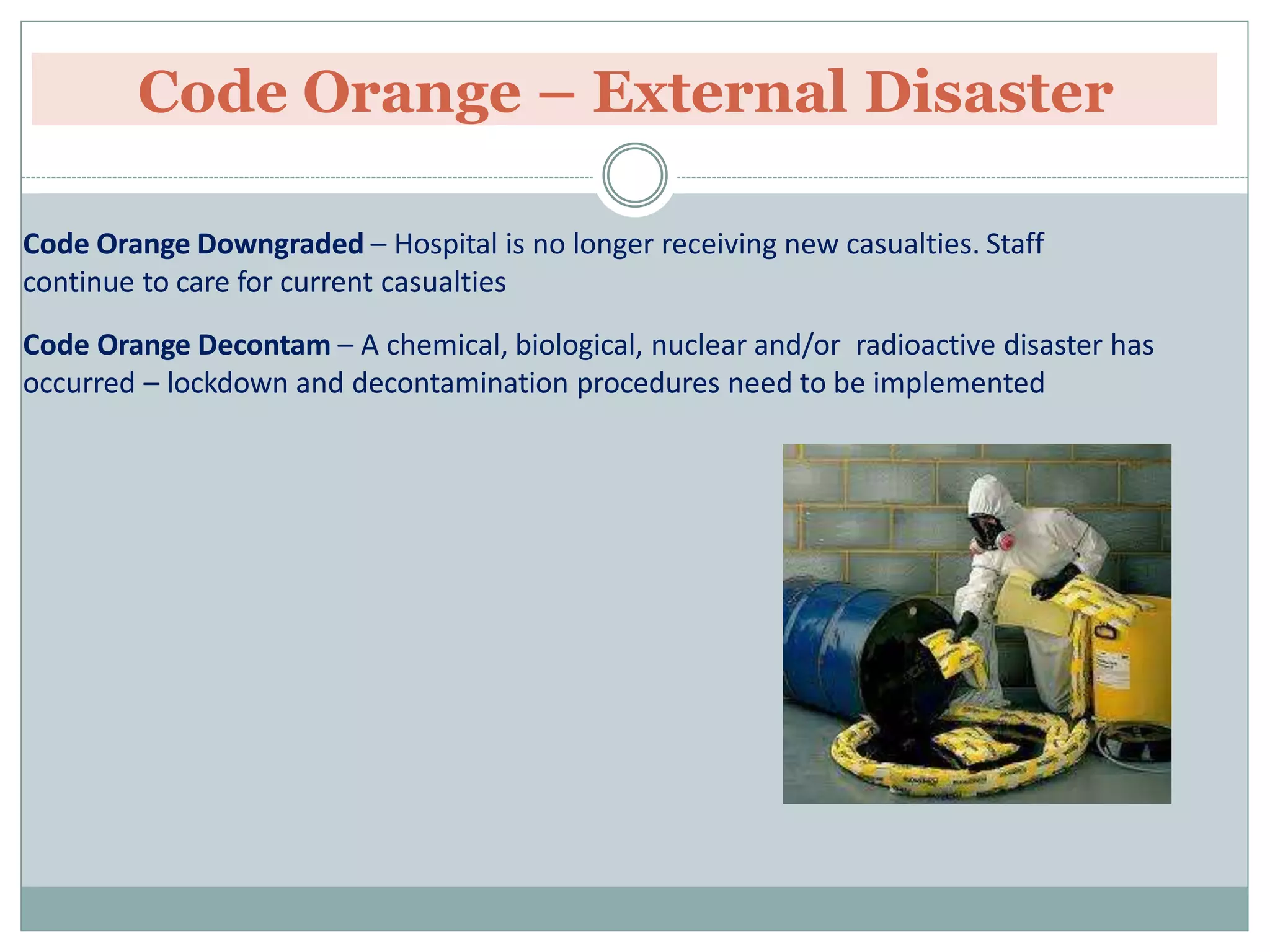 Code Orange – External Disaster

Code Orange Downgraded – Hospital is no longer receiving new casualties. Staff continue to care for current casualties

Code Orange Decontam – A chemical, biological, nuclear and/or radioactive disaster has occurred – lockdown and decontamination procedures need to be implemented